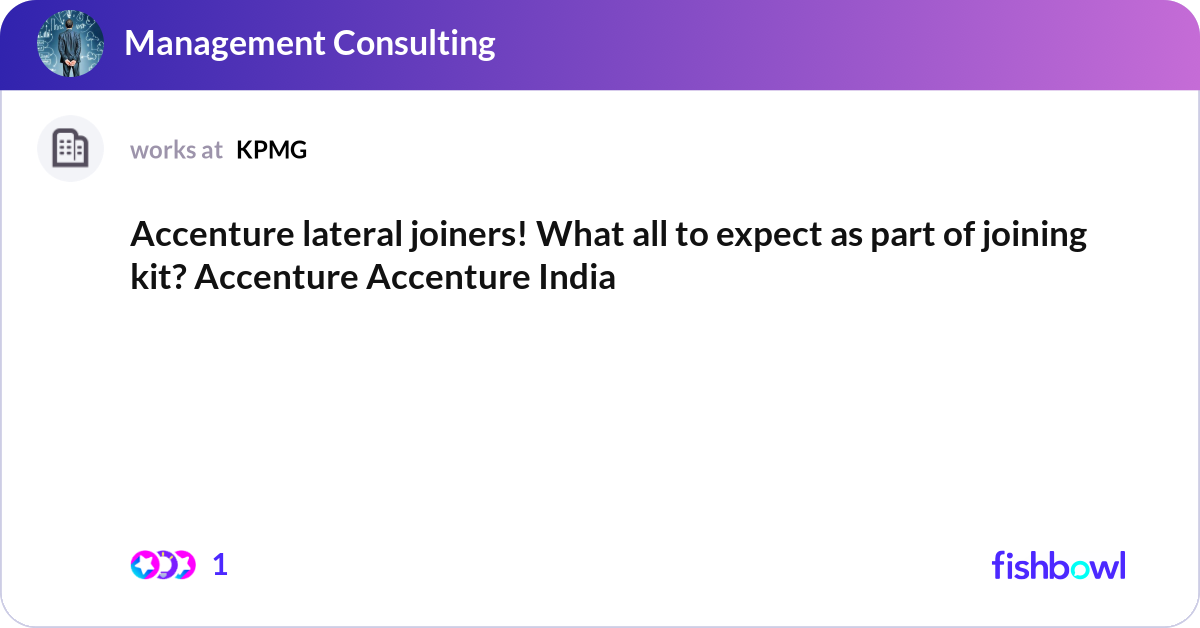 Management Consulting

works at KPMG

Accenture lateral joiners! What all to expect as part of joining kit? Accenture Accenture India

1

fishbowl